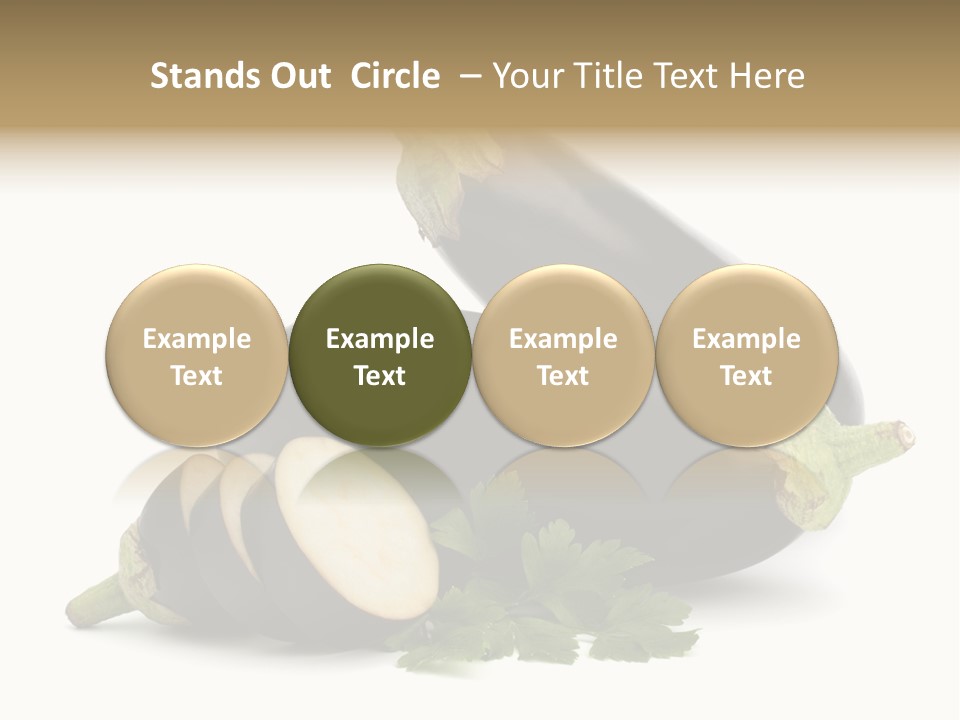 Stands Out Circle – Your Title Text Here

Example Text

Example Text

Example Text

Example Text